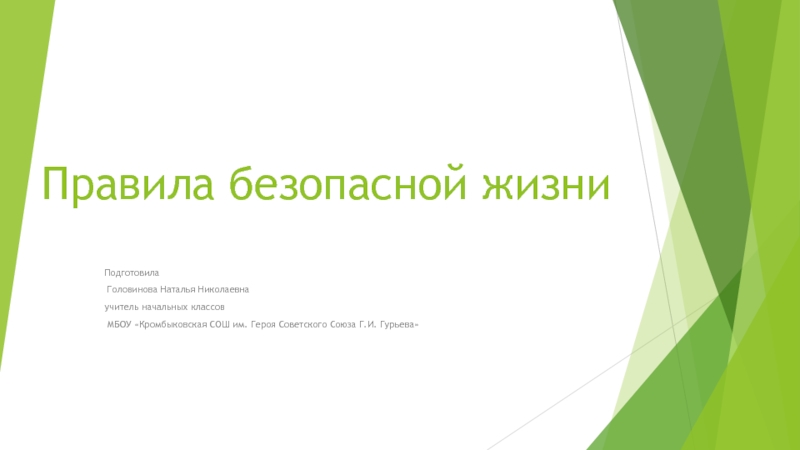 Правила безопасной жизни

Подготовила

Головинова Наталья Николаевна

учитель начальных классов

МБОУ «Кромбыковская СОШ им. Героя Советского Союза Г.И. Гурьева»